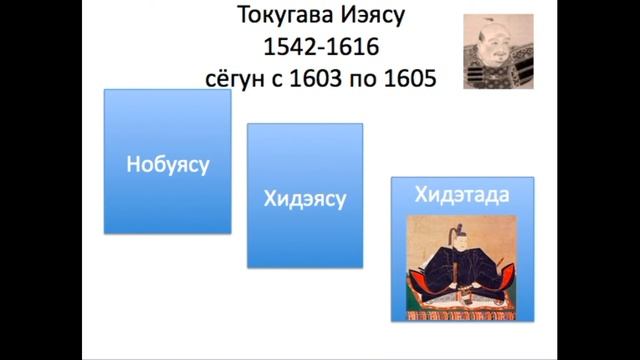 Токугава Иэясу
1542-1616
сёгун с 1603 по 1605

Нобуясу

Хидэясу

Хидэтада